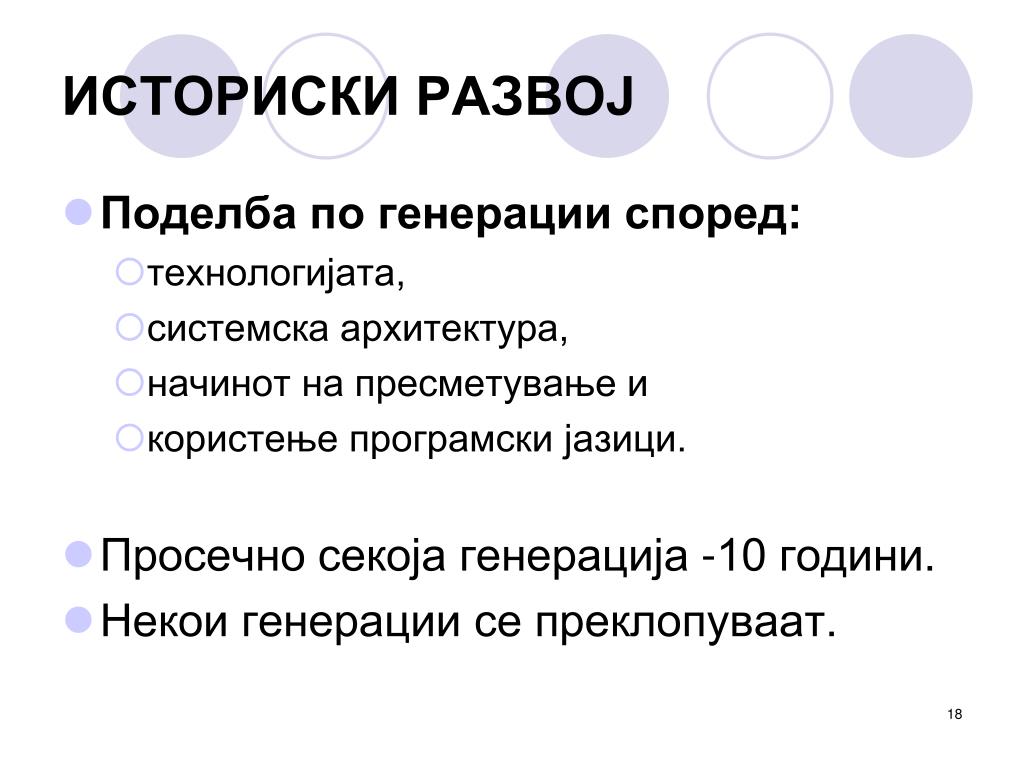 ИСТОРИСКИ РАЗВОЈ

Поделба по генерации според:
технологијата,
системска архитектура,
начинот на пресметување и
користење програмски јазици.

Просечно секоја генерација -10 години.
Некои генерации се преклопуваат.

18